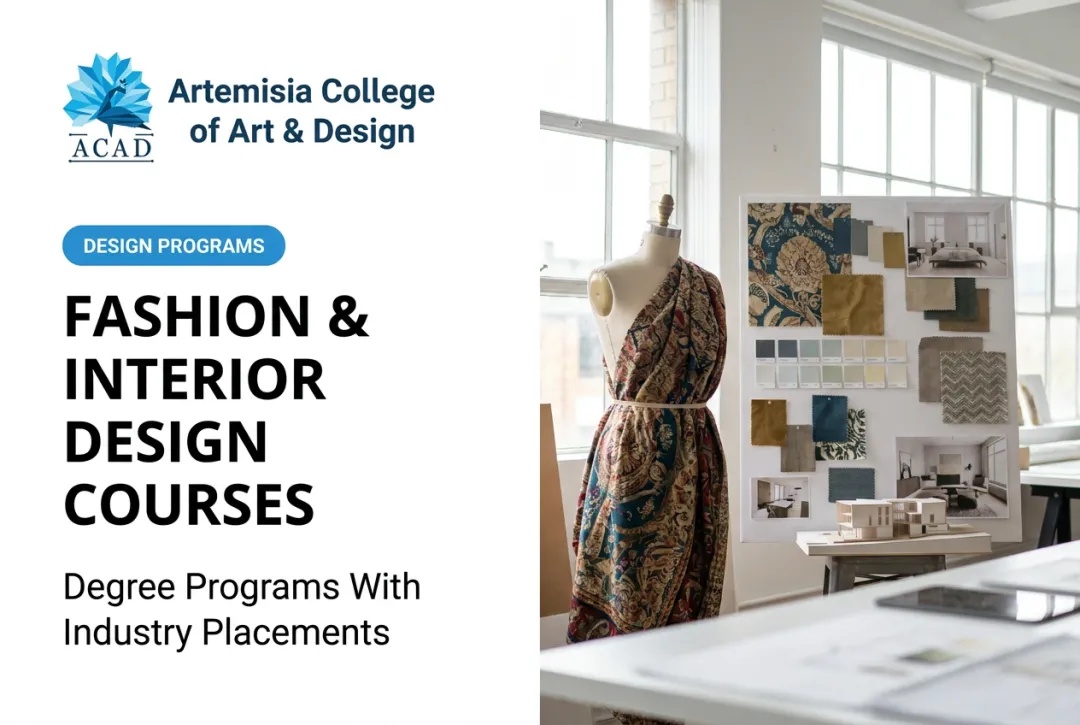 ACAD

Artemisia College of Art & Design

DESIGN PROGRAMS

FASHION & INTERIOR DESIGN COURSES

Degree Programs With Industry Placements